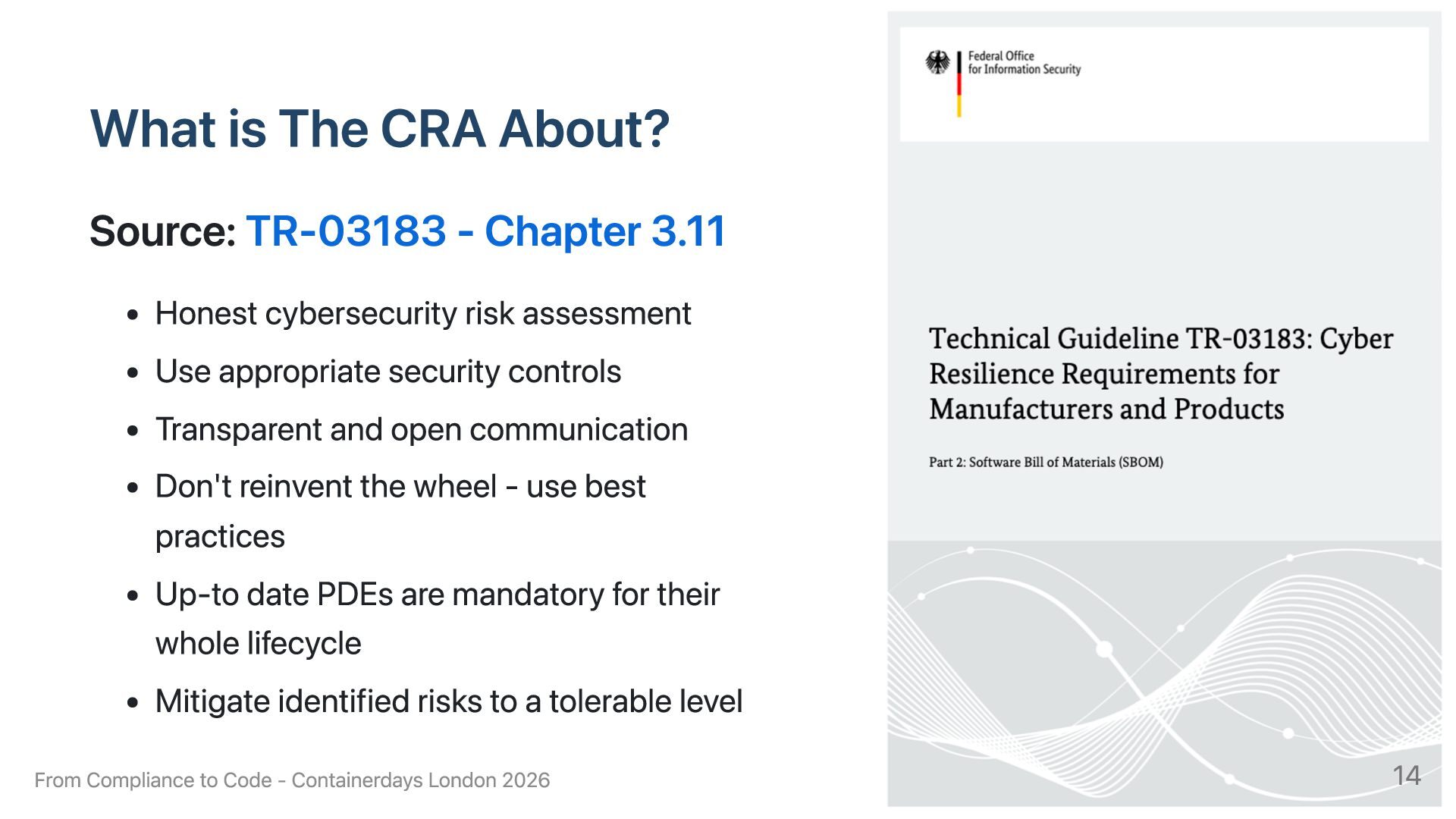 What is The CRA About?

Source: TR-03183 - Chapter 3.11

- Honest cybersecurity risk assessment
- Use appropriate security controls
- Transparent and open communication
- Don't reinvent the wheel - use best practices
- Up-to date PDEs are mandatory for their whole lifecycle
- Mitigate identified risks to a tolerable level

Federal Office for Information Security

Technical Guideline TR-03183: Cyber Resilience Requirements for Manufacturers and Products

Part 2: Software Bill of Materials (SBOM)

From Compliance to Code - Containerdays London 2026

14